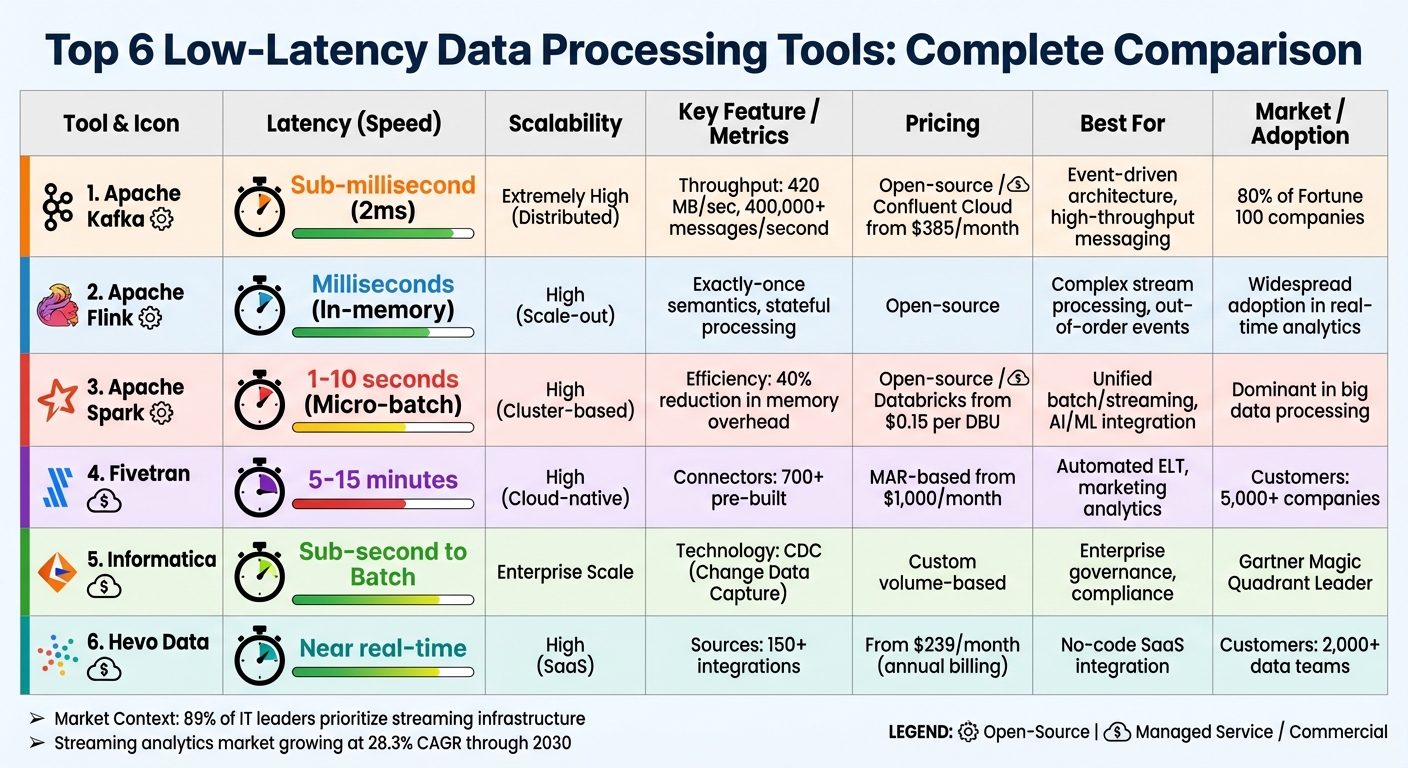 Top 6 Low-Latency Data Processing Tools: Complete Comparison

| Tool & Icon | Latency (Speed) | Scalability | Key Feature / Metrics | Pricing | Best For | Market / Adoption |
|---|---|---|---|---|---|---|
| 1. Apache Kafka | Sub-millisecond (2ms) | Extremely High (Distributed) | Throughput: 420 MB/sec, 400,000+ messages/second | Open-source / Confluent Cloud from $385/month | Event-driven architecture, high-throughput messaging | 80% of Fortune 100 companies |
| 2. Apache Flink | Milliseconds (In-memory) | High (Scale-out) | Exactly-once semantics, stateful processing | Open-source | Complex stream processing, out-of-order events | Widespread adoption in real-time analytics |
| 3. Apache Spark | 1-10 seconds (Micro-batch) | High (Cluster-based) | Efficiency: 40% reduction in memory overhead | Open-source / Databricks from $0.15 per DBU | Unified batch/streaming, AI/ML integration | Dominant in big data processing |
| 4. Fivetran | 5-15 minutes | High (Cloud-native) | Connectors: 700+ pre-built | MAR-based from $1,000/month | Automated ELT, marketing analytics | Customers: 5,000+ companies |
| 5. Informatica | Sub-second to Batch | Enterprise Scale | Technology: CDC (Change Data Capture) | Custom volume-based | Enterprise governance, compliance | Gartner Magic Quadrant Leader |
| 6. Hevo Data | Near real-time | High (SaaS) | Sources: 150+ integrations | From $239/month (annual billing) | No-code SaaS integration | Customers: 2,000+ data teams |

➢ Market Context: 89% of IT leaders prioritize streaming infrastructure
➢ Streaming analytics market growing at 28.3% CAGR through 2030

LEGEND: Open-Source | Managed Service / Commercial